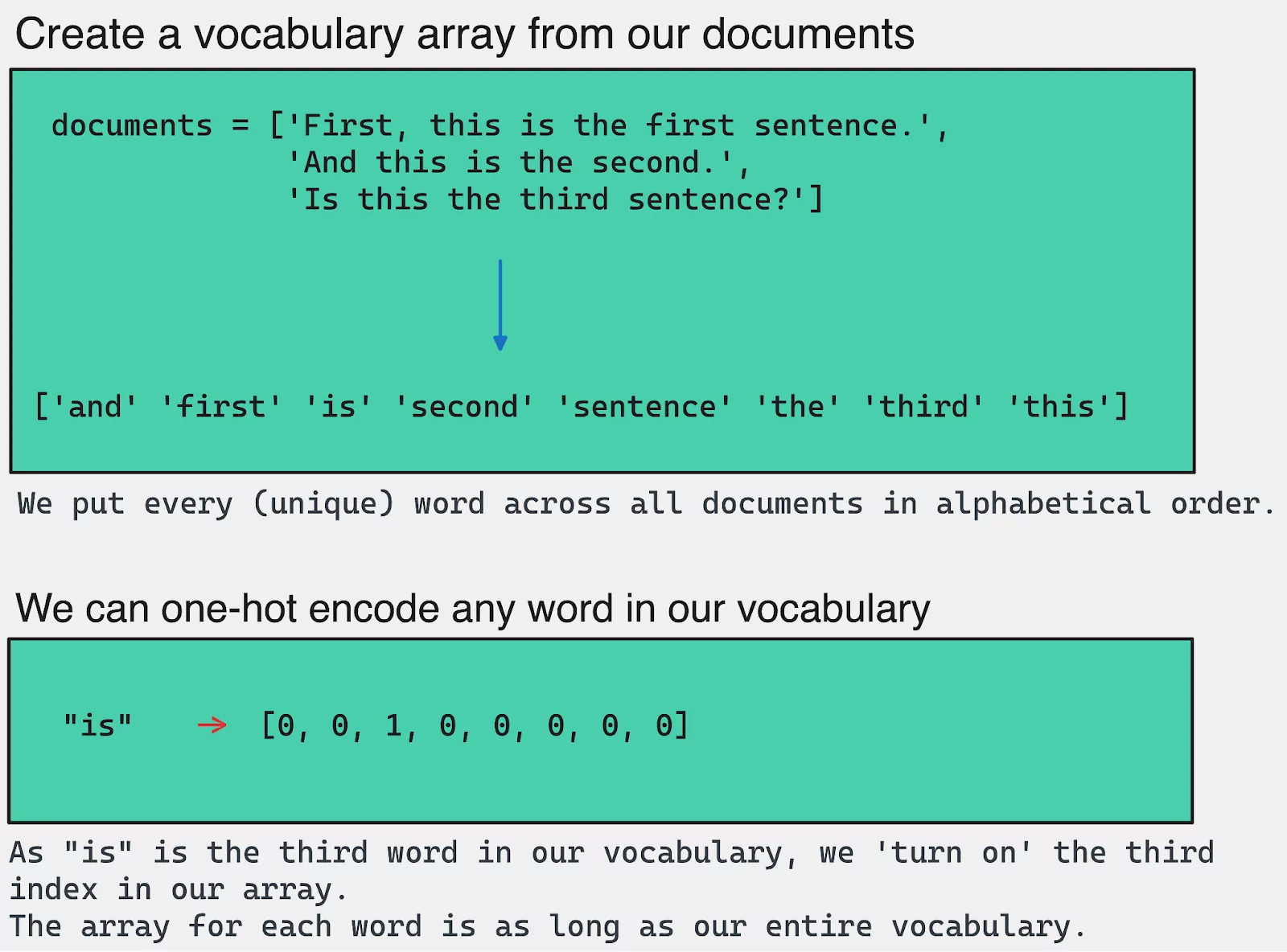 Create a vocabulary array from our documents

documents = ['First, this is the first sentence.',
'And this is the second.',
'Is this the third sentence?']

['and' 'first' 'is' 'second' 'sentence' 'the' 'third' 'this']

We put every (unique) word across all documents in alphabetical order.

We can one-hot encode any word in our vocabulary

"is" → [0, 0, 1, 0, 0, 0, 0, 0]

As "is" is the third word in our vocabulary, we 'turn on' the third index in our array.
The array for each word is as long as our entire vocabulary.